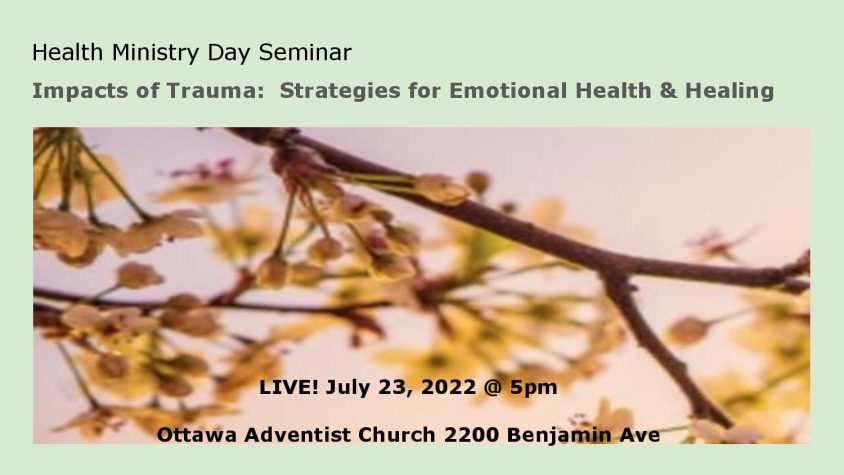 Health Ministry Day Seminar

Impacts of Trauma:  Strategies for Emotional Health & Healing

LIVE! July 23, 2022 @ 5pm

Ottawa Adventist Church 2200 Benjamin Ave